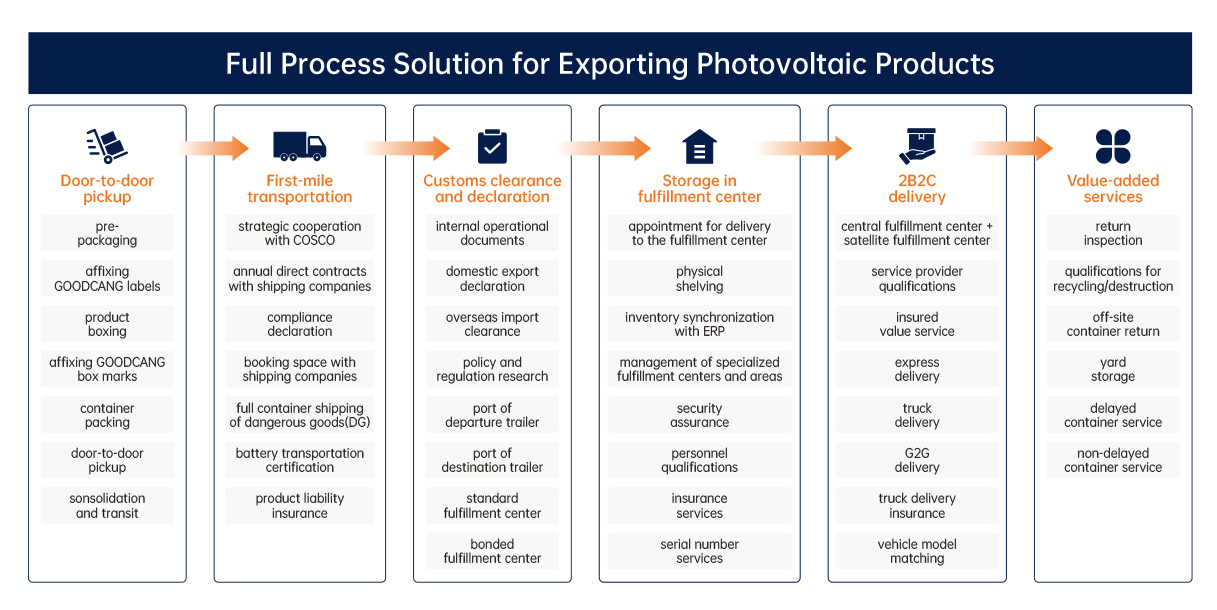 Full Process Solution for Exporting Photovoltaic Products

Door-to-door pickup

pre-packaging

affixing GOODCANG labels

product boxing

affixing GOODCANG box marks

container packing

door-to-door pickup

sonsolidation and transit

First-mile transportation

strategic cooperation with COSCO

annual direct contracts with shipping companies

compliance declaration

booking space with shipping companies

full container shipping of dangerous goods(DG)

battery transportation certification

product liability insurance

Customs clearance and declaration

internal operational documents

domestic export declaration

overseas import clearance

policy and regulation research

port of departure trailer

port of destination trailer

standard fulfillment center

bonded fulfillment center

Storage in fulfillment center

appointment for delivery to the fulfillment center

physical shelving

inventory synchronization with ERP

management of specialized fulfillment centers and areas

security assurance

personnel qualifications

insurance services

serial number services

2B2C delivery

central fulfillment center + satellite fulfillment center

service provider qualifications

insured value service

express delivery

truck delivery

G2G delivery

truck delivery insurance

vehicle model matching

Value-added services

return inspection

qualifications for recycling/destruction

off-site container return

yard storage

delayed container service

non-delayed container service